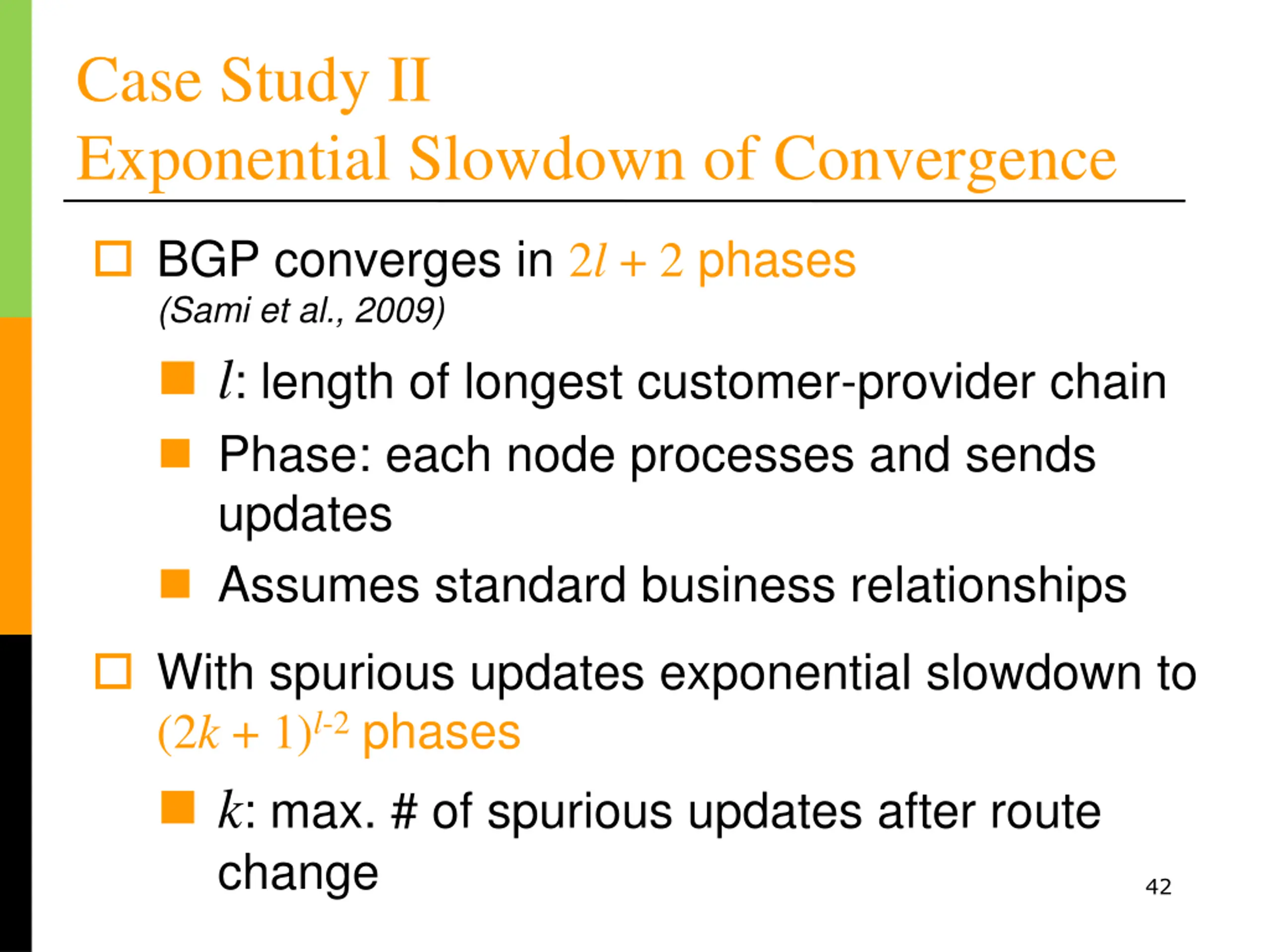 Case Study II
Exponential Slowdown of Convergence

BGP converges in $2l + 2$ phases
(Sami et al., 2009)

$l$: length of longest customer-provider chain

Phase: each node processes and sends updates

Assumes standard business relationships

With spurious updates exponential slowdown to $(2k + 1)^{l-2}$ phases

$k$: max. # of spurious updates after route change

42